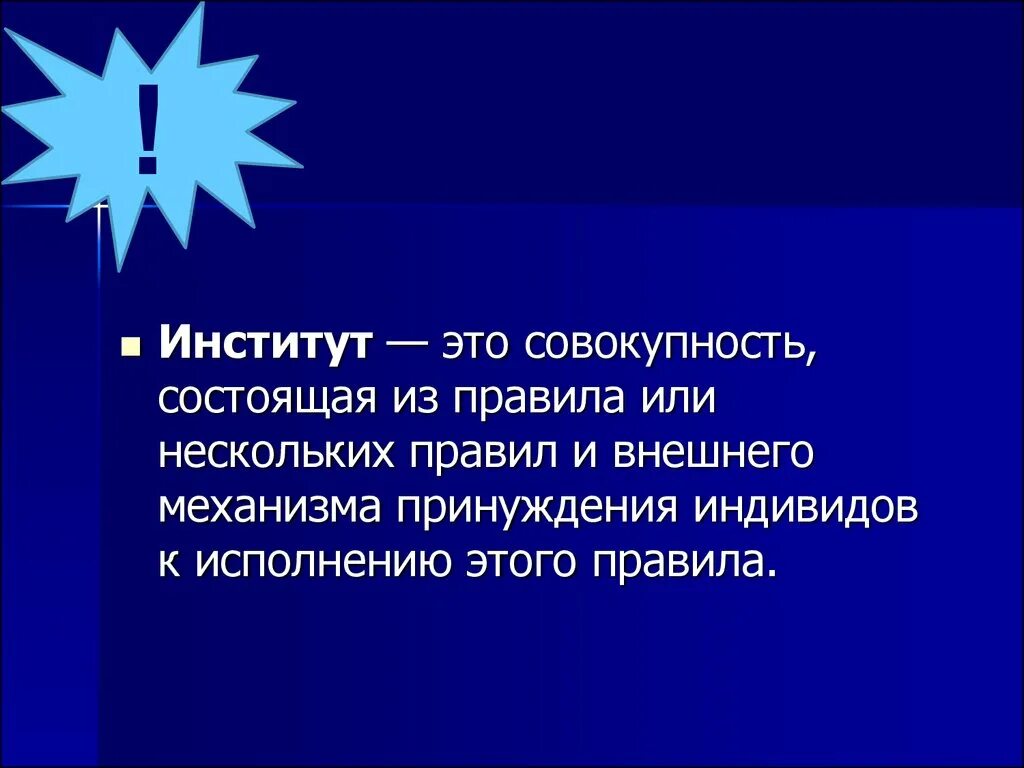 !

Институт — это совокупность, состоящая из правила или нескольких правил и внешнего механизма принуждения индивидов к исполнению этого правила.